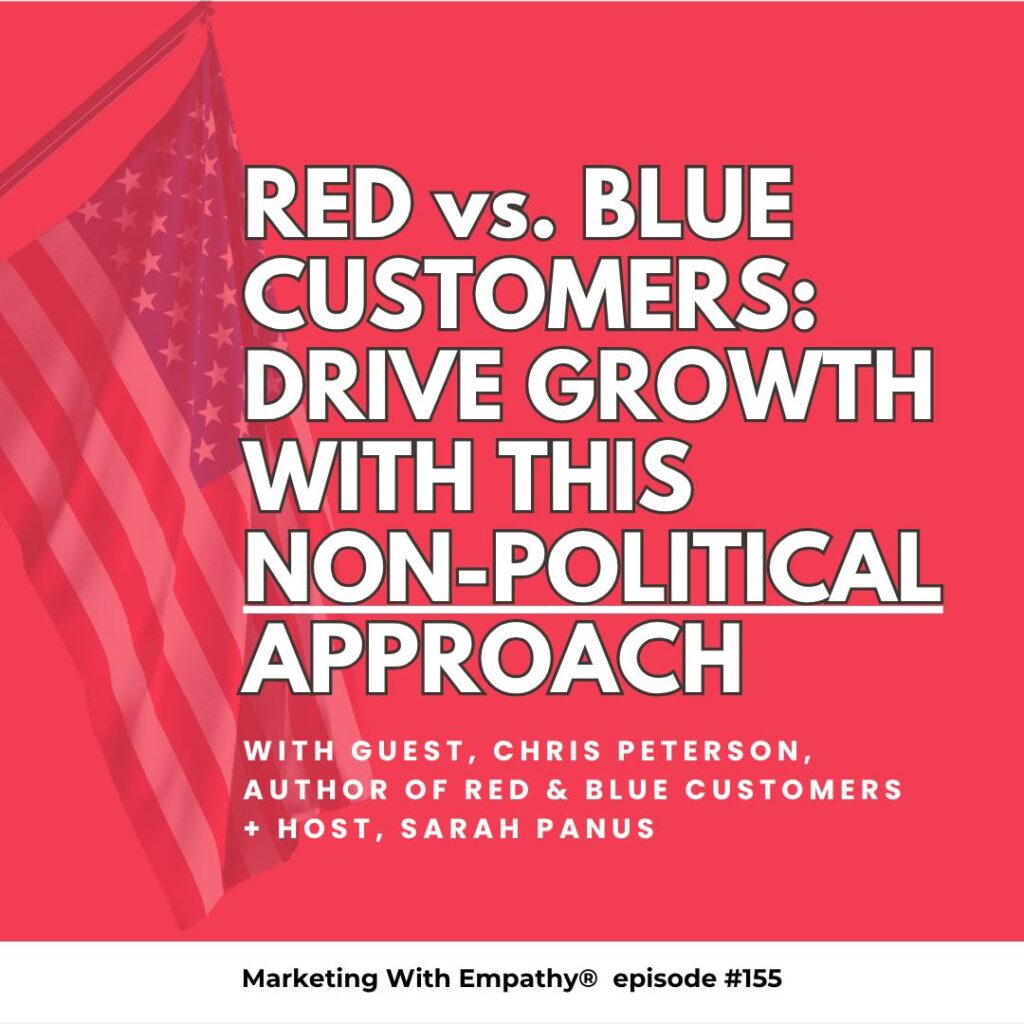 RED vs. BLUE CUSTOMERS: DRIVE GROWTH WITH THIS NON-POLITICAL APPROACH

WITH GUEST, CHRIS PETERSON, AUTHOR OF RED & BLUE CUSTOMERS + HOST, SARAH PANUS

Marketing With Empathy® episode #155